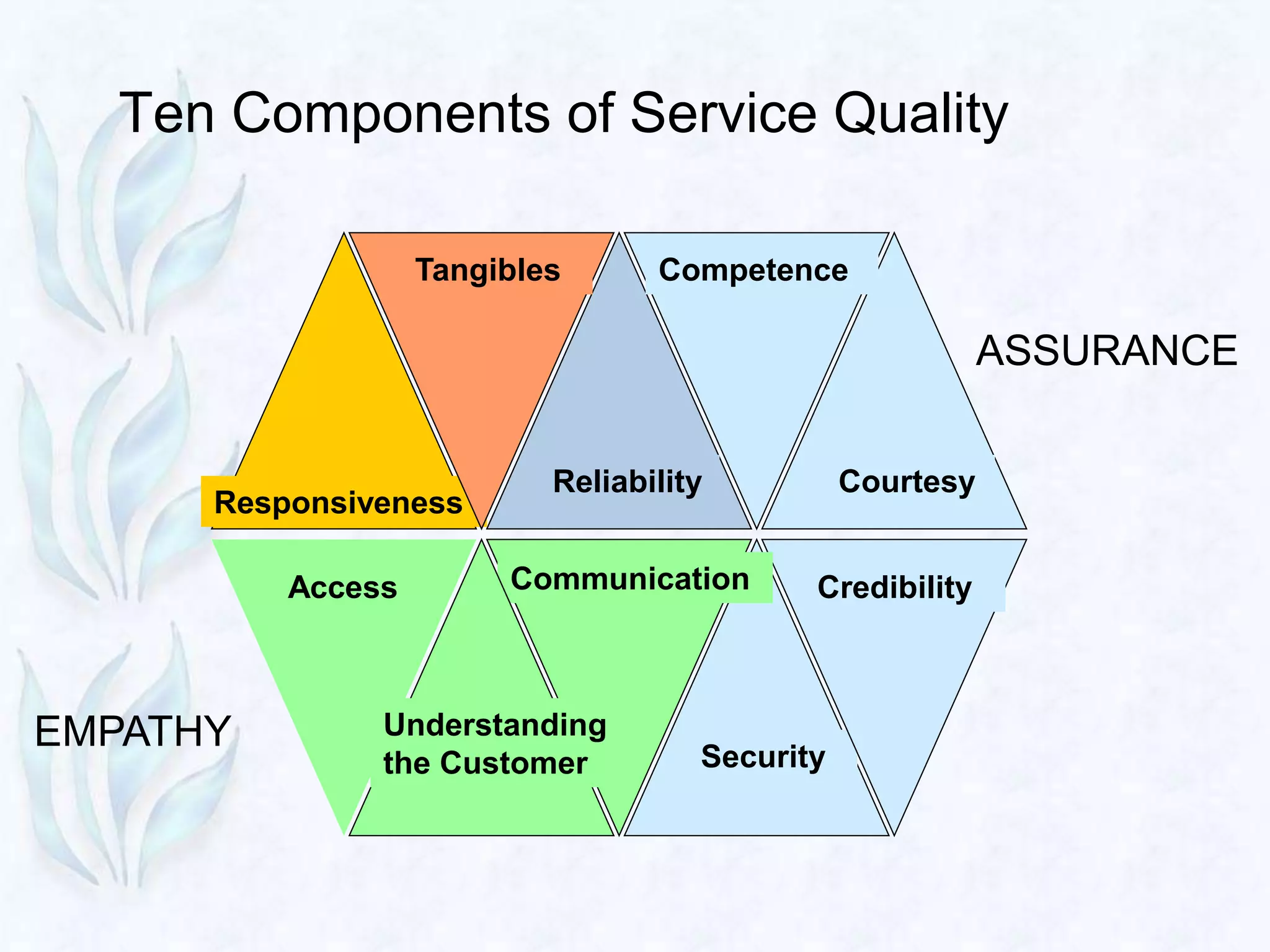 Ten Components of Service Quality

Tangibles

Competence

ASSURANCE

Reliability

Courtesy

Responsiveness

Access

Communication

Credibility

EMPATHY

Understanding the Customer

Security